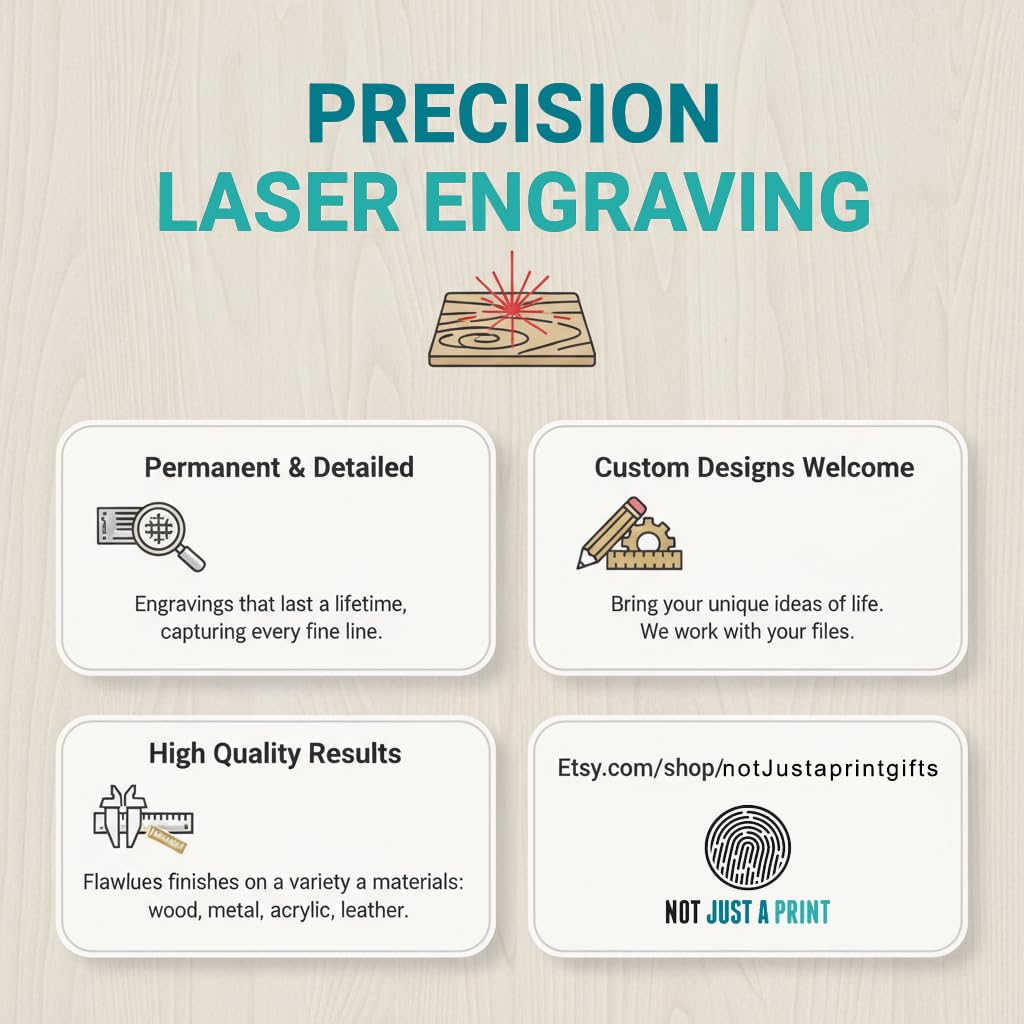 PRECISION
LASER ENGRAVING

Permanent & Detailed

Engravings that last a lifetime, capturing every fine line.

Custom Designs Welcome

Bring your unique ideas of life. We work with your files.

High Quality Results

Flawlues finishes on a variety a materials: wood, metal, acrylic, leather.

Etsy.com/shop/notJustaprintgifts

NOT JUST A PRINT